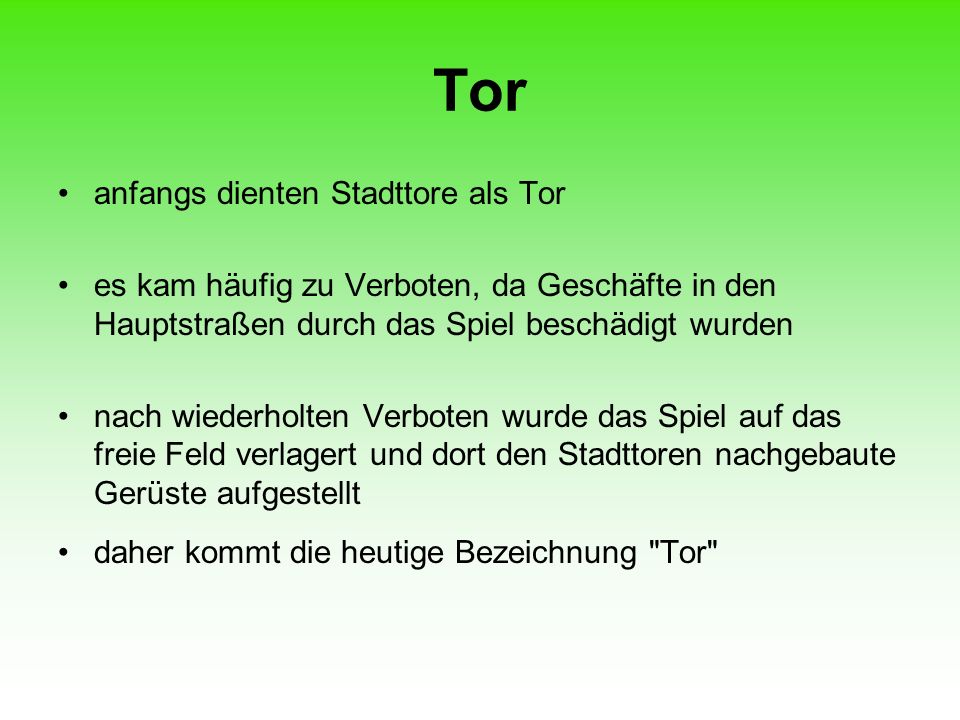 Tor

• anfangs dienten Stadttore als Tor

• es kam häufig zu Verboten, da Geschäfte in den Hauptstraßen durch das Spiel beschädigt wurden

• nach wiederholten Verboten wurde das Spiel auf das freie Feld verlagert und dort den Stadttoren nachgebaute Gerüste aufgestellt

• daher kommt die heutige Bezeichnung "Tor"